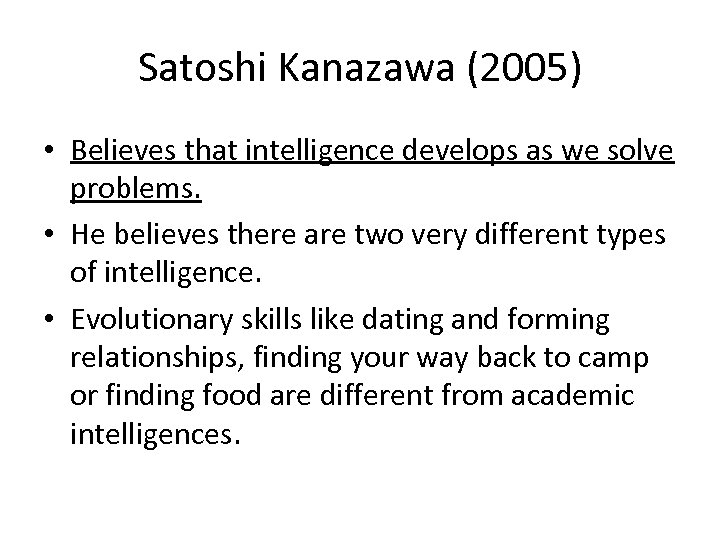 Satoshi Kanazawa (2005)

• Believes that intelligence develops as we solve problems.

• He believes there are two very different types of intelligence.

• Evolutionary skills like dating and forming relationships, finding your way back to camp or finding food are different from academic intelligences.